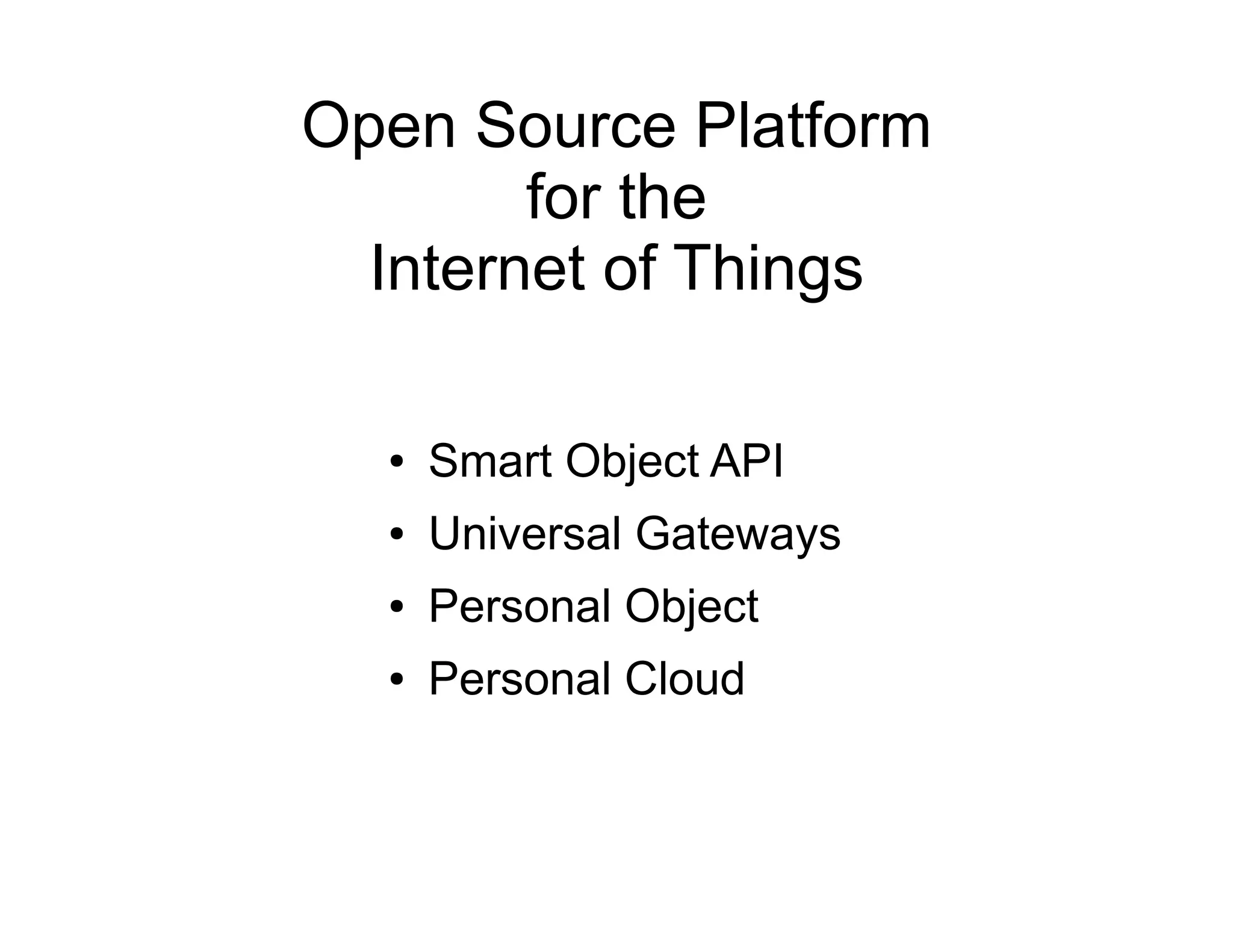 Open Source Platform
for the
Internet of Things

• Smart Object API
• Universal Gateways
• Personal Object
• Personal Cloud